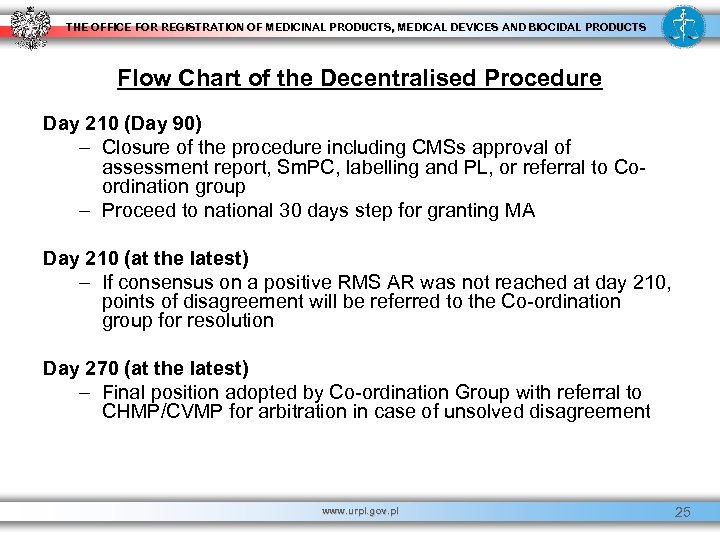 THE OFFICE FOR REGISTRATION OF MEDICINAL PRODUCTS, MEDICAL DEVICES AND BIOCIDAL PRODUCTS

Flow Chart of the Decentralised Procedure

Day 210 (Day 90)
– Closure of the procedure including CMSs approval of assessment report, SmPC, labelling and PL, or referral to Co-ordination group
– Proceed to national 30 days step for granting MA

Day 210 (at the latest)
– If consensus on a positive RMS AR was not reached at day 210, points of disagreement will be referred to the Co-ordination group for resolution

Day 270 (at the latest)
– Final position adopted by Co-ordination Group with referral to CHMP/CVMP for arbitration in case of unsolved disagreement

www.urpl.gov.pl

25